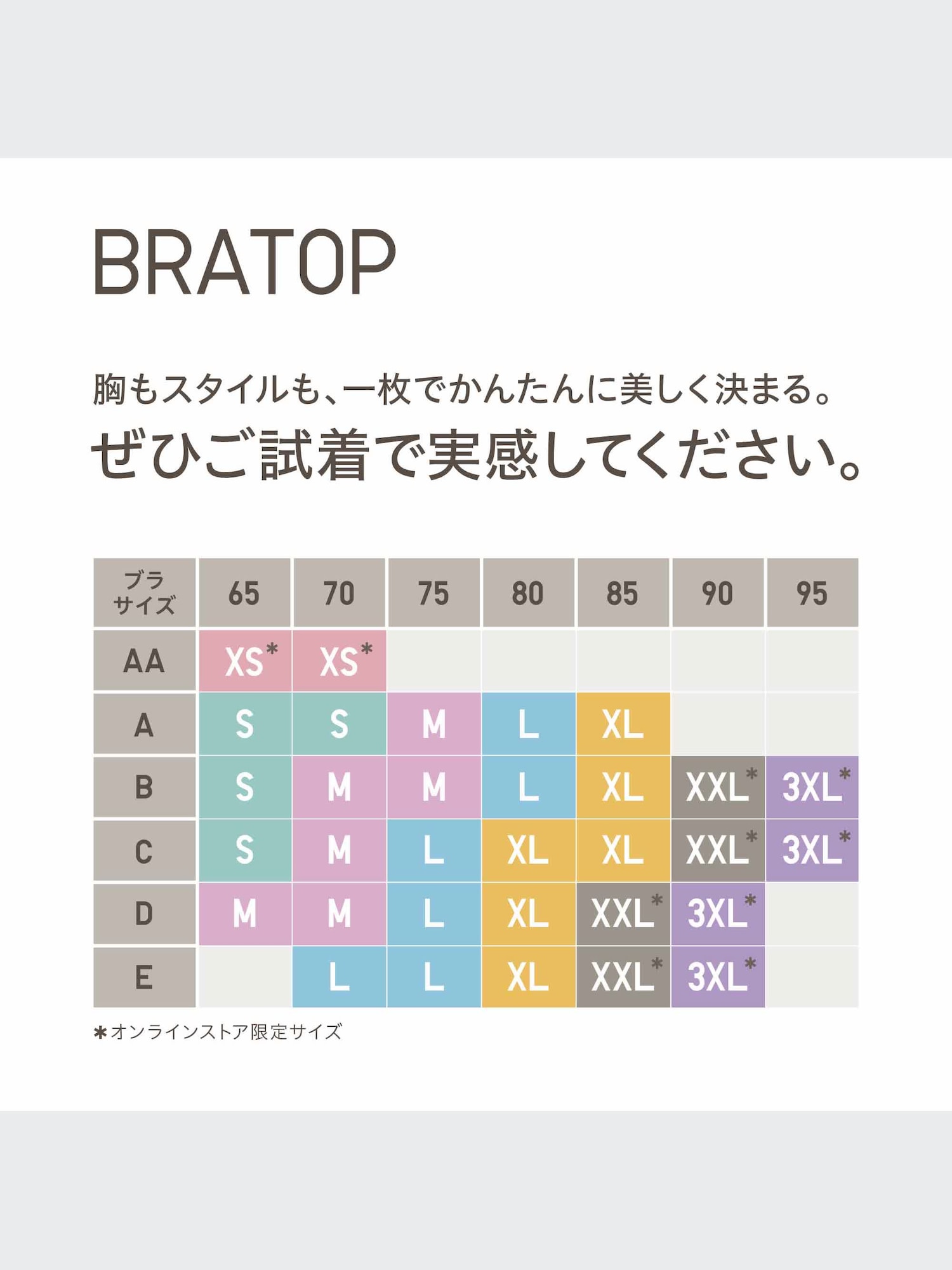 BRATOP

胸もスタイルも、一枚でかんたんに美しく決まる。

ぜひご試着で実感してください。

| ブラサイズ | 65 | 70 | 75 | 80 | 85 | 90 | 95 |
|---|---|---|---|---|---|---|---|
| AA | XS* | XS* | | | | | |
| A | S | S | M | L | XL | | |
| B | S | M | M | L | XL | XXL* | 3XL* |
| C | S | M | L | XL | XL | XXL* | 3XL* |
| D | M | M | L | XL | XXL* | 3XL* | |
| E | | L | L | XL | XXL* | 3XL* | |

*オンラインストア限定サイズ